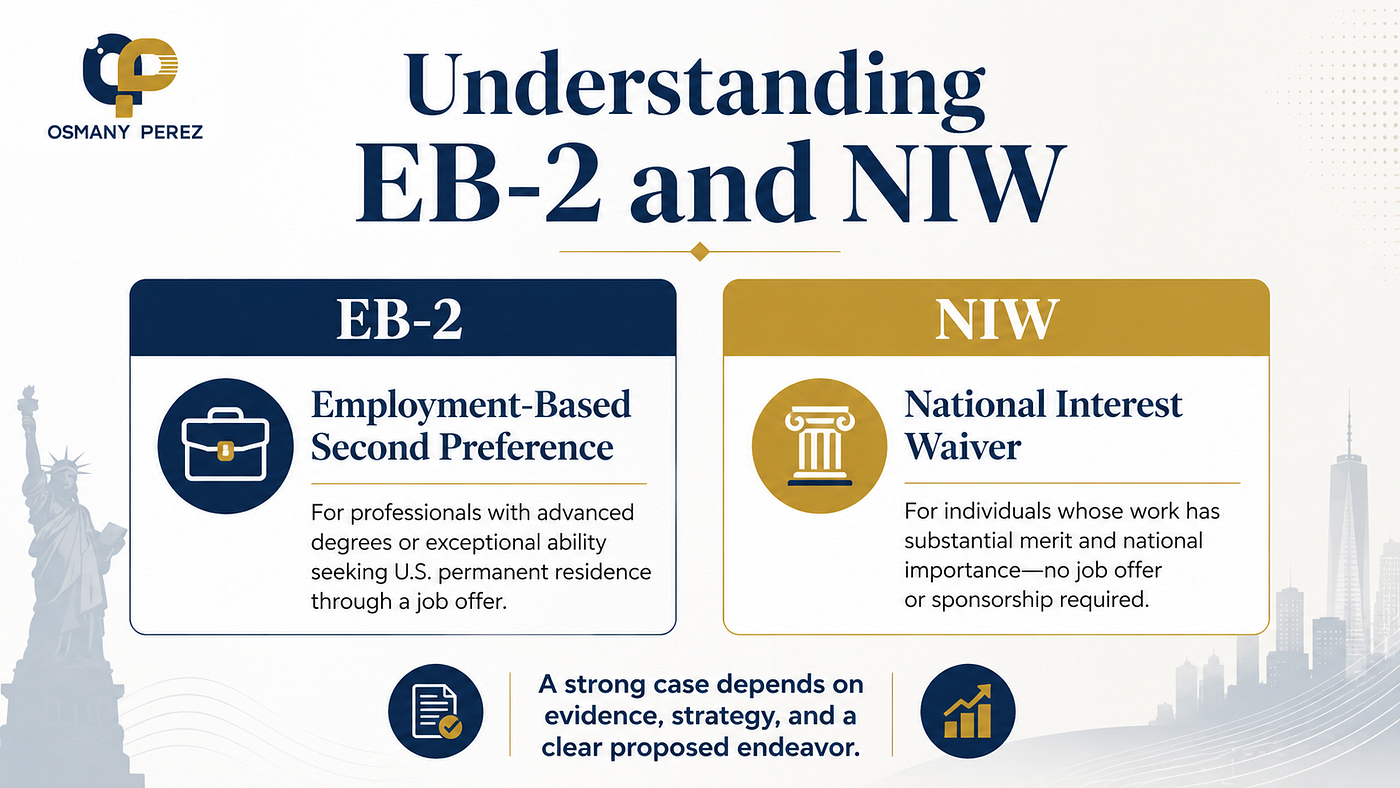 OSMANY PEREZ

Understanding EB-2 and NIW

EB-2

Employment-Based Second Preference

For professionals with advanced degrees or exceptional ability seeking U.S. permanent residence through a job offer.

NIW

National Interest Waiver

For individuals whose work has substantial merit and national importance—no job offer or sponsorship required.

A strong case depends on evidence, strategy, and a clear proposed endeavor.